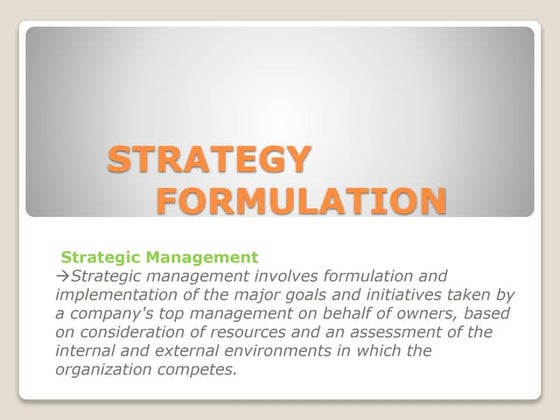 STRATEGY FORMULATION

Strategic Management
→Strategic management involves formulation and implementation of the major goals and initiatives taken by a company's top management on behalf of owners, based on consideration of resources and an assessment of the internal and external environments in which the organization competes.